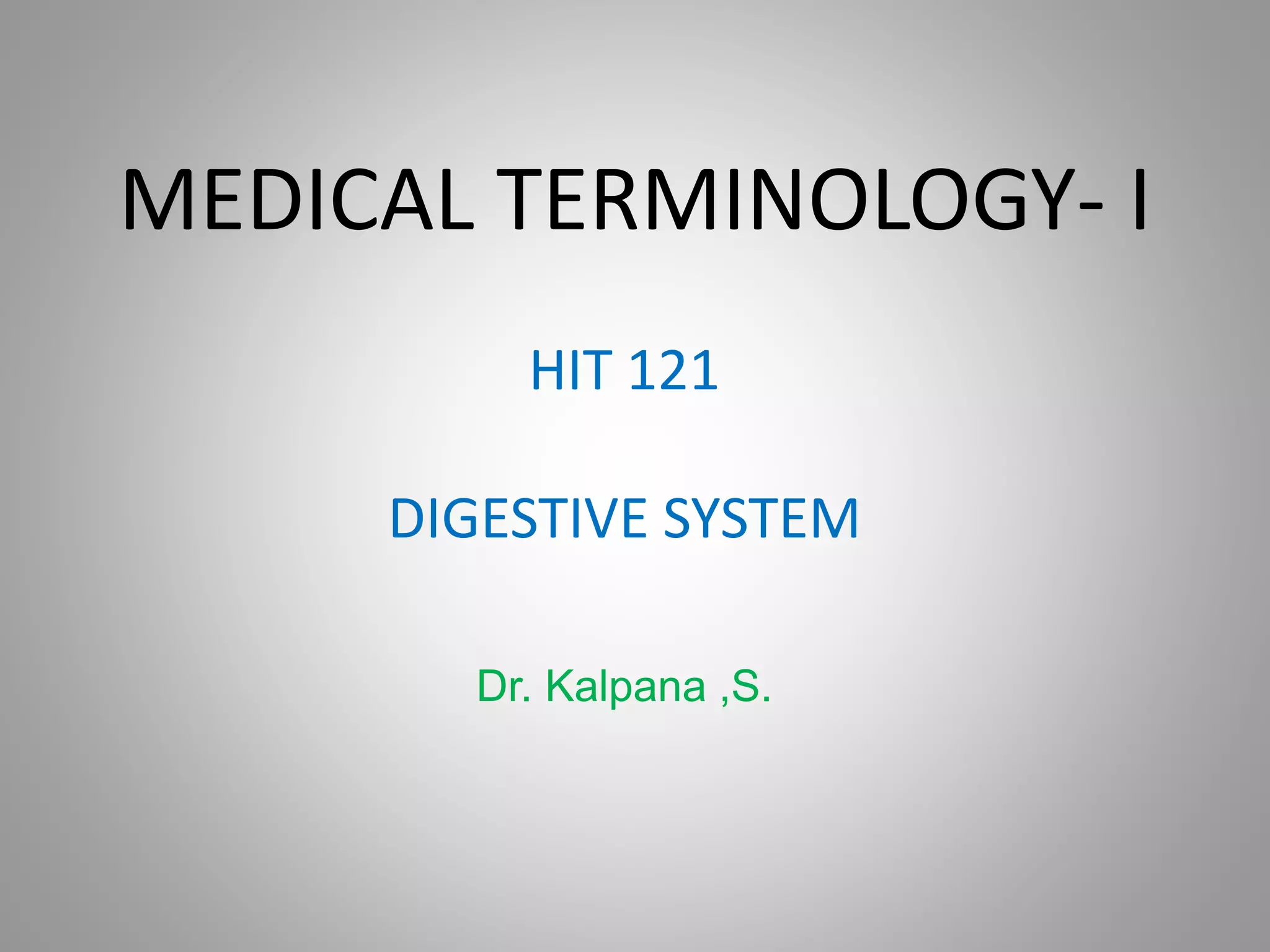 MEDICAL TERMINOLOGY- I

HIT 121

DIGESTIVE SYSTEM

Dr. Kalpana ,S.